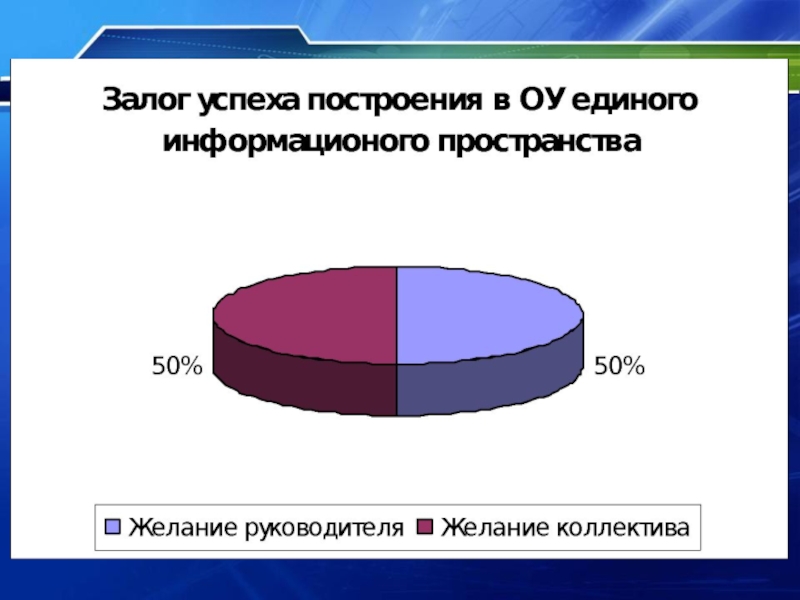 Залог успеха построения в ОУ единого информационого пространства

50%

50%

Желание руководителя Желание коллектива